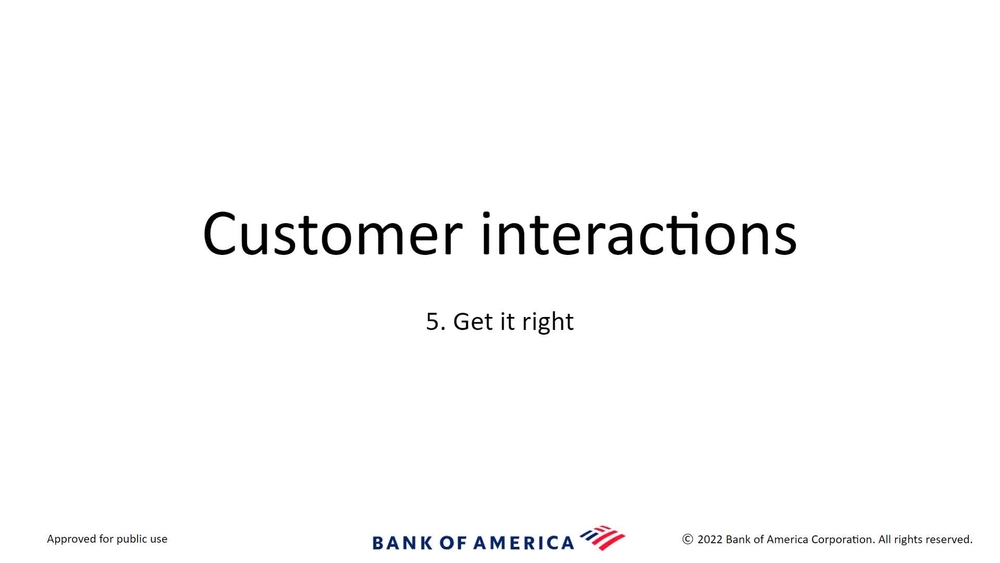 Customer interactions

5. Get it right

Approved for public use

BANK OF AMERICA

© 2022 Bank of America Corporation. All rights reserved.